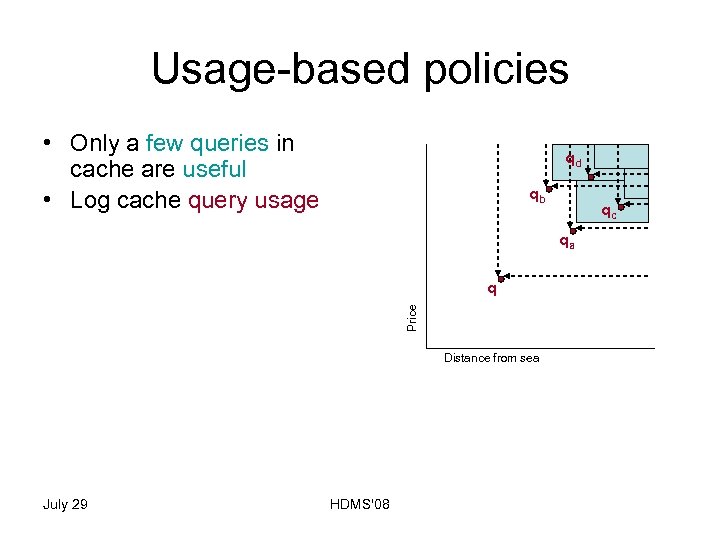 Usage-based policies

• Only a few queries in cache are useful
• Log cache query usage

$q_d$

$q_b$

$q_c$

$q_a$

q

Price

Distance from sea

July 29

HDMS'08